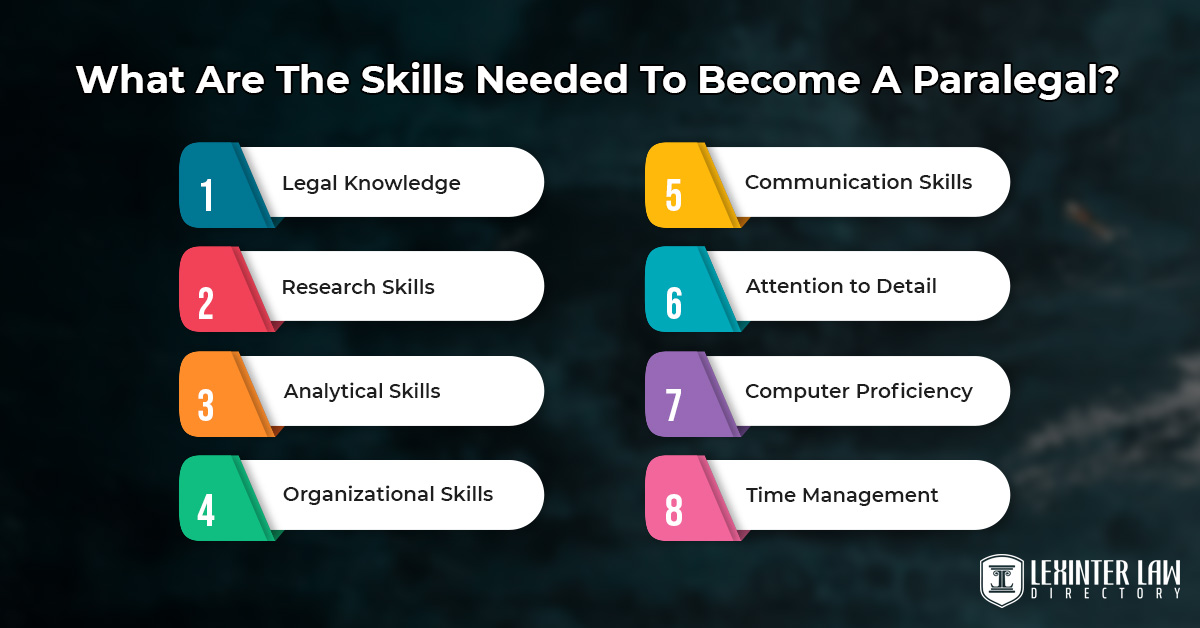 What Are The Skills Needed To Become A Paralegal?

1 Legal Knowledge

2 Research Skills

3 Analytical Skills

4 Organizational Skills

5 Communication Skills

6 Attention to Detail

7 Computer Proficiency

8 Time Management

LEXINTER LAW DIRECTORY